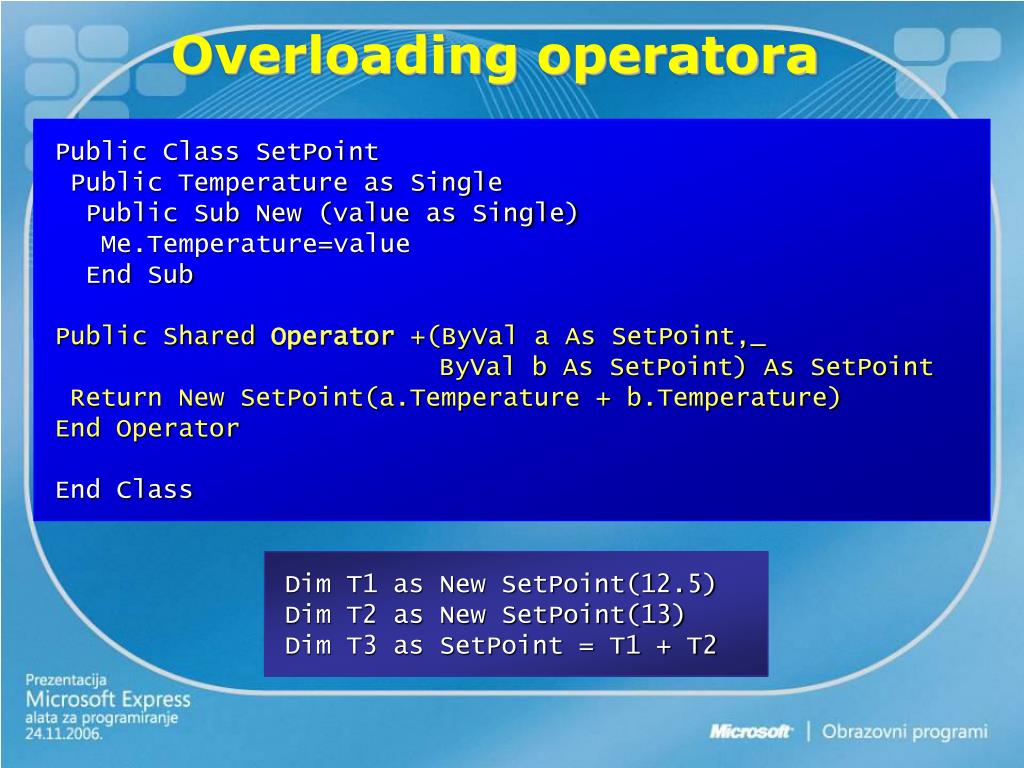 Overloading operatora

Public Class SetPoint
 Public Temperature as Single
  Public Sub New (value as Single)
   Me.Temperature=value
  End Sub

Public Shared Operator +(ByVal a As SetPoint,_
 ByVal b As SetPoint) As SetPoint
 Return New SetPoint(a.Temperature + b.Temperature)
End Operator

End Class

Dim T1 as New SetPoint(12.5)
Dim T2 as New SetPoint(13)
Dim T3 as SetPoint = T1 + T2

Prezentacija
Microsoft Express
alata za programiranje
24.11.2006.

Microsoft | Obrazovni programi